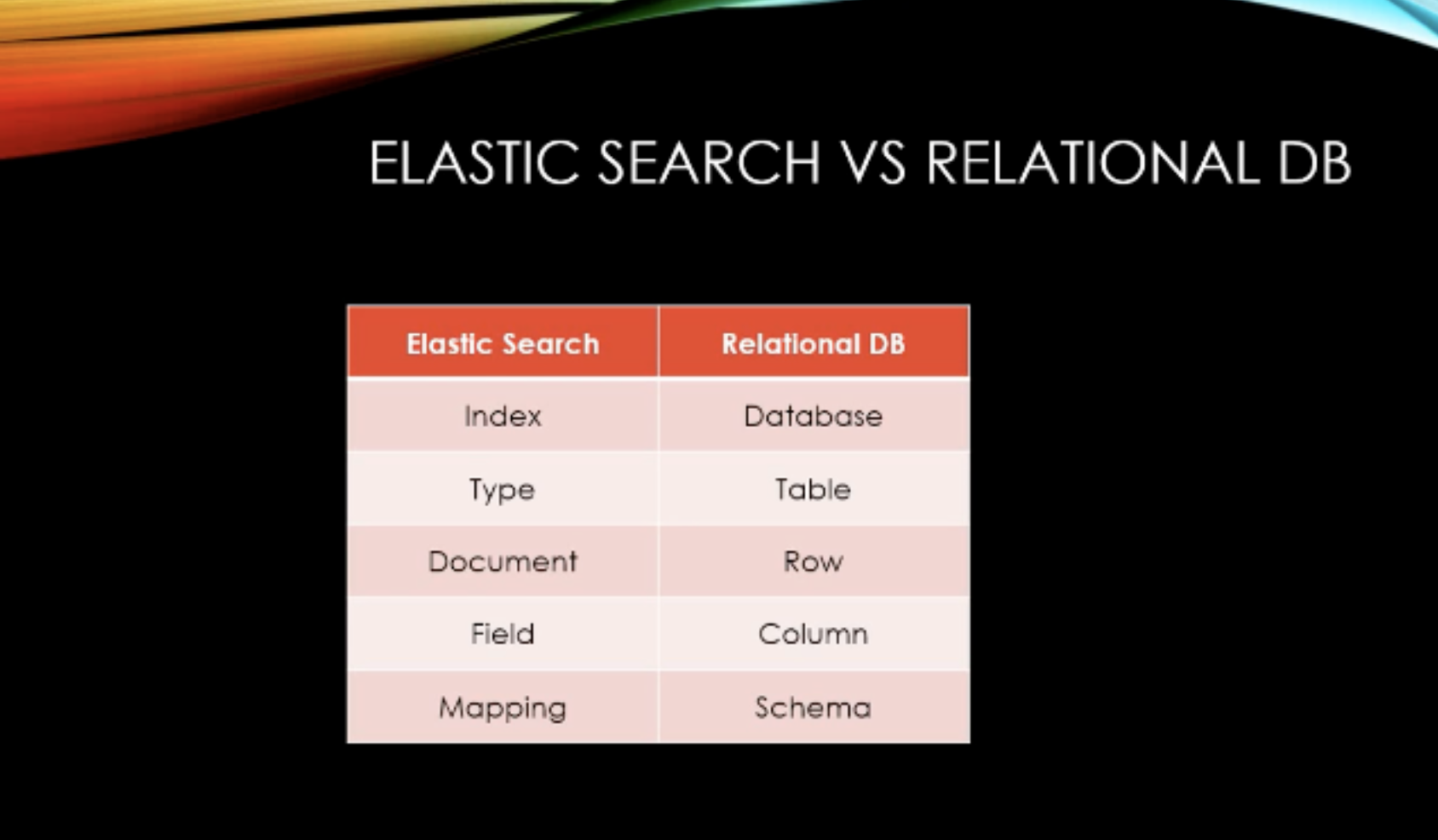 ELASTIC SEARCH VS RELATIONAL DB

| Elastic Search | Relational DB |
|---|---|
| Index | Database |
| Type | Table |
| Document | Row |
| Field | Column |
| Mapping | Schema |